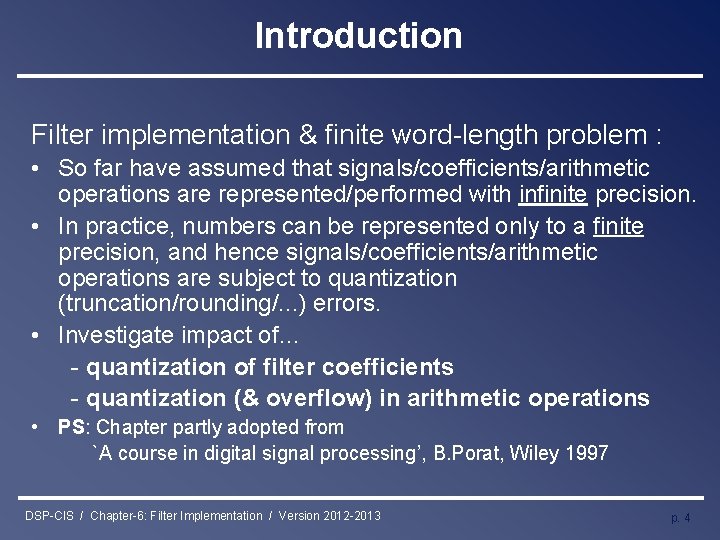 Introduction

Filter implementation & finite word-length problem :

• So far have assumed that signals/coefficients/arithmetic operations are represented/performed with infinite precision.
• In practice, numbers can be represented only to a finite precision, and hence signals/coefficients/arithmetic operations are subject to quantization (truncation/rounding/...) errors.
• Investigate impact of...
- quantization of filter coefficients
- quantization (& overflow) in arithmetic operations
• PS: Chapter partly adopted from
`A course in digital signal processing', B.Porat, Wiley 1997

DSP-CIS / Chapter-6: Filter Implementation / Version 2012-2013

p. 4